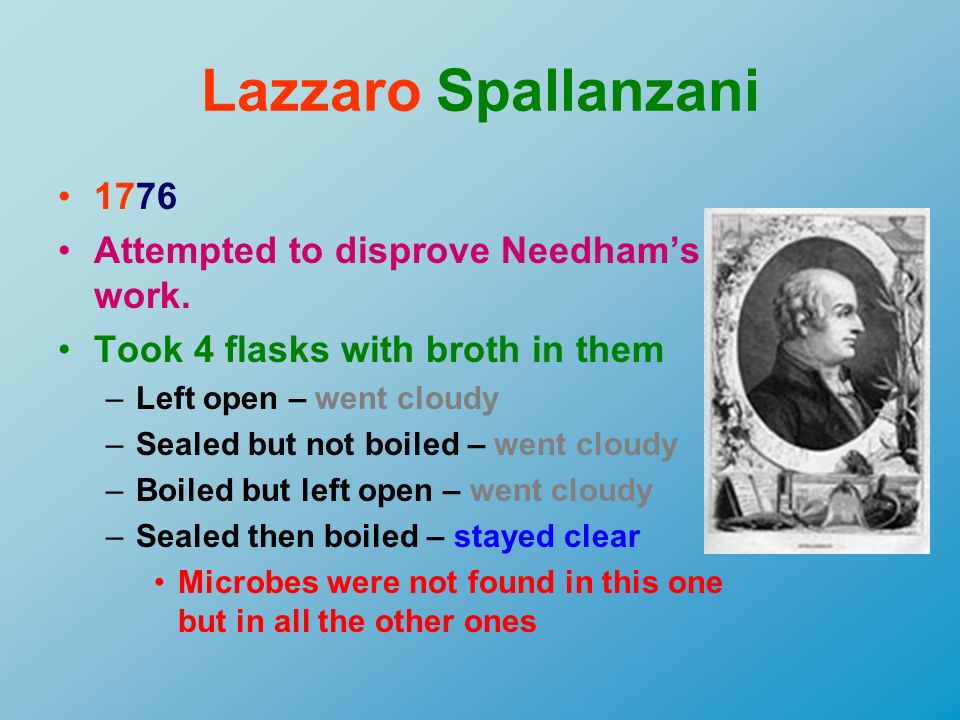 Lazzaro Spallanzani

• 1776
• Attempted to disprove Needham's work.
• Took 4 flasks with broth in them
– Left open – went cloudy
– Sealed but not boiled – went cloudy
– Boiled but left open – went cloudy
– Sealed then boiled – stayed clear
• Microbes were not found in this one but in all the other ones